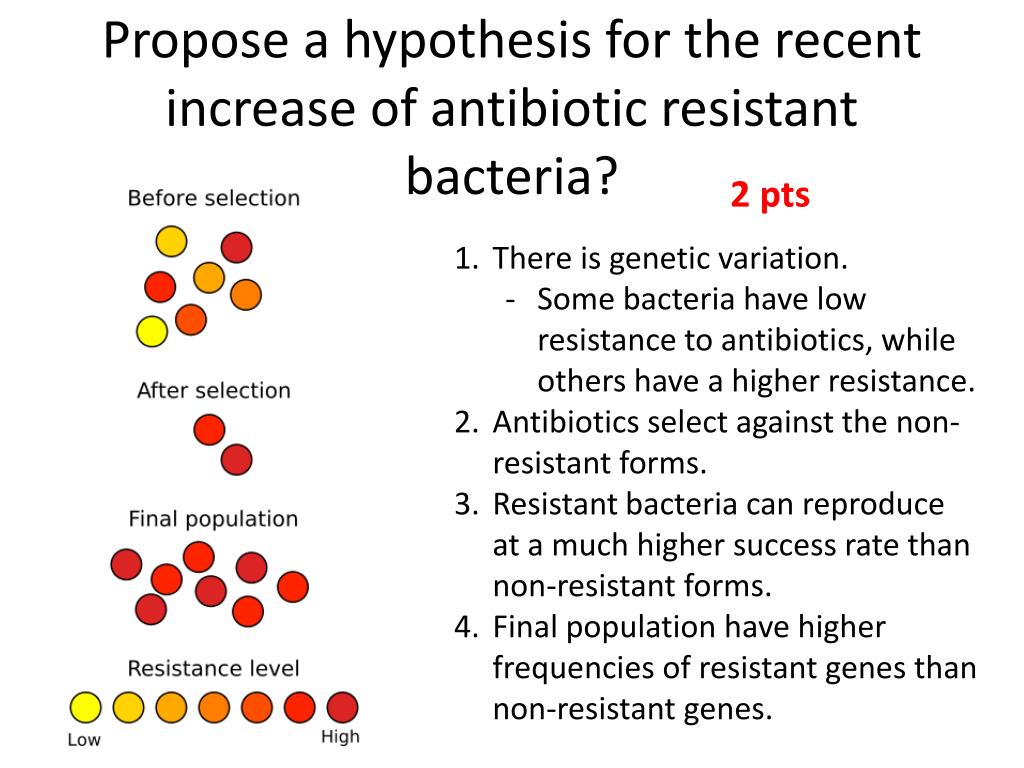 Propose a hypothesis for the recent increase of antibiotic resistant bacteria?

2 pts

Before selection

After selection

Final population

Resistance level

Low

High

1. There is genetic variation.
- Some bacteria have low resistance to antibiotics, while others have a higher resistance.
2. Antibiotics select against the non-resistant forms.
3. Resistant bacteria can reproduce at a much higher success rate than non-resistant forms.
4. Final population have higher frequencies of resistant genes than non-resistant genes.